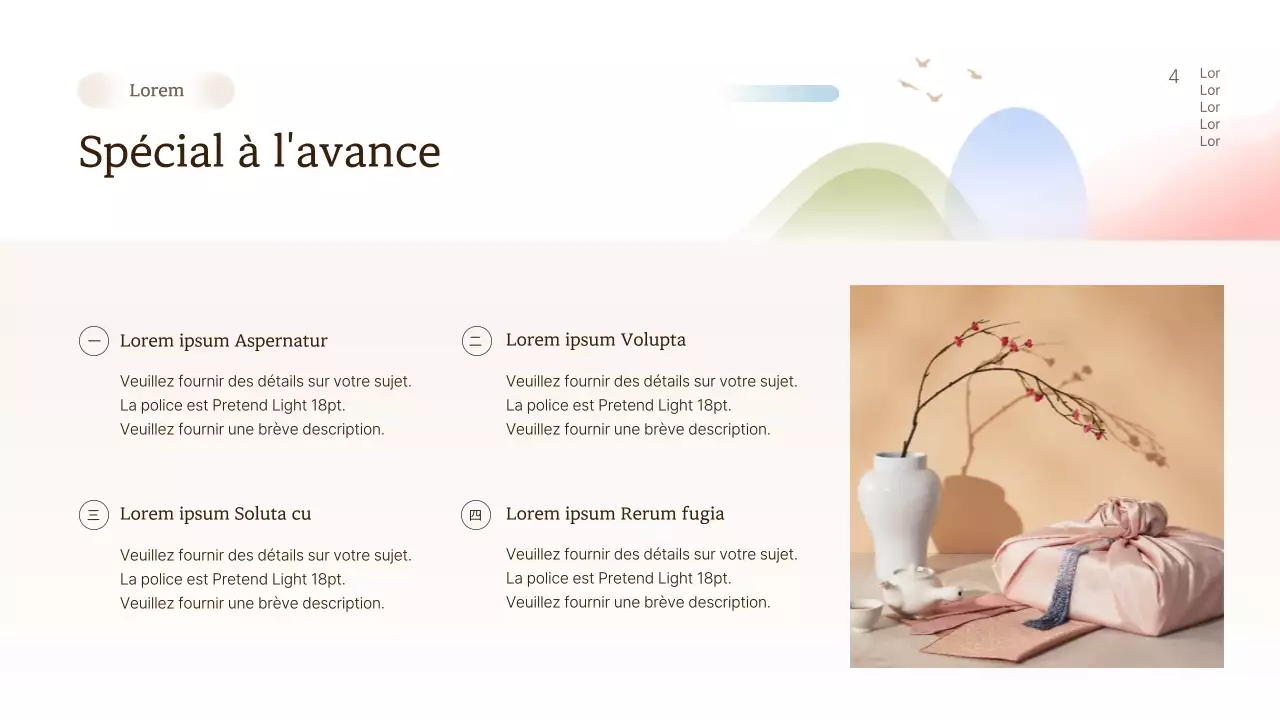 Lorem

Spécial à l'avance

4

Lor
Lor
Lor
Lor
Lor

一 Lorem ipsum Aspernatur

Veuillez fournir des détails sur votre sujet. La police est Pretend Light 18pt. Veuillez fournir une brève description.

二 Lorem ipsum Volupta

Veuillez fournir des détails sur votre sujet. La police est Pretend Light 18pt. Veuillez fournir une brève description.

三 Lorem ipsum Soluta cu

Veuillez fournir des détails sur votre sujet. La police est Pretend Light 18pt. Veuillez fournir une brève description.

四 Lorem ipsum Rerum fugia

Veuillez fournir des détails sur votre sujet. La police est Pretend Light 18pt. Veuillez fournir une brève description.